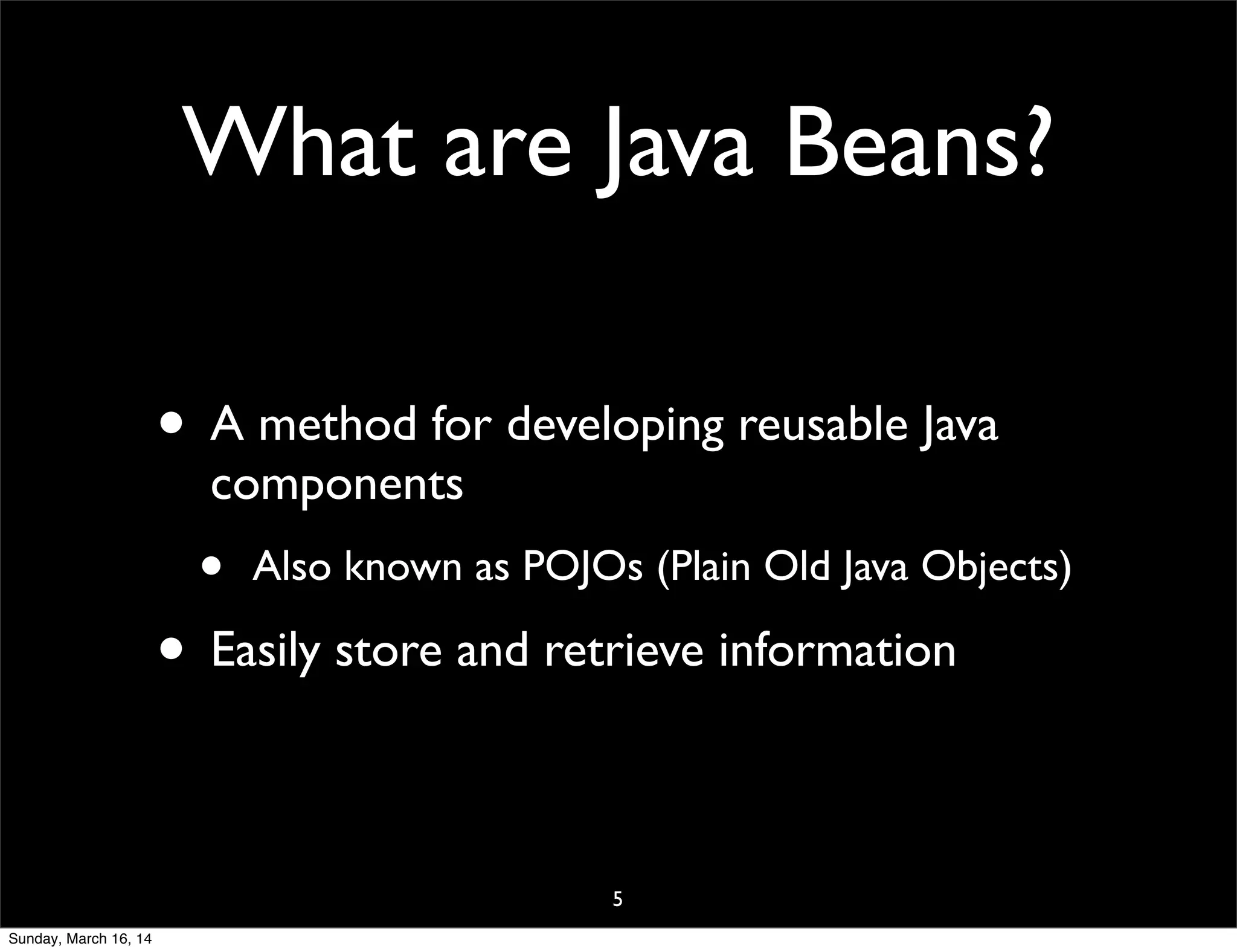 What are Java Beans?

• A method for developing reusable Java components

• Also known as POJOs (Plain Old Java Objects)

• Easily store and retrieve information

5

Sunday, March 16, 14